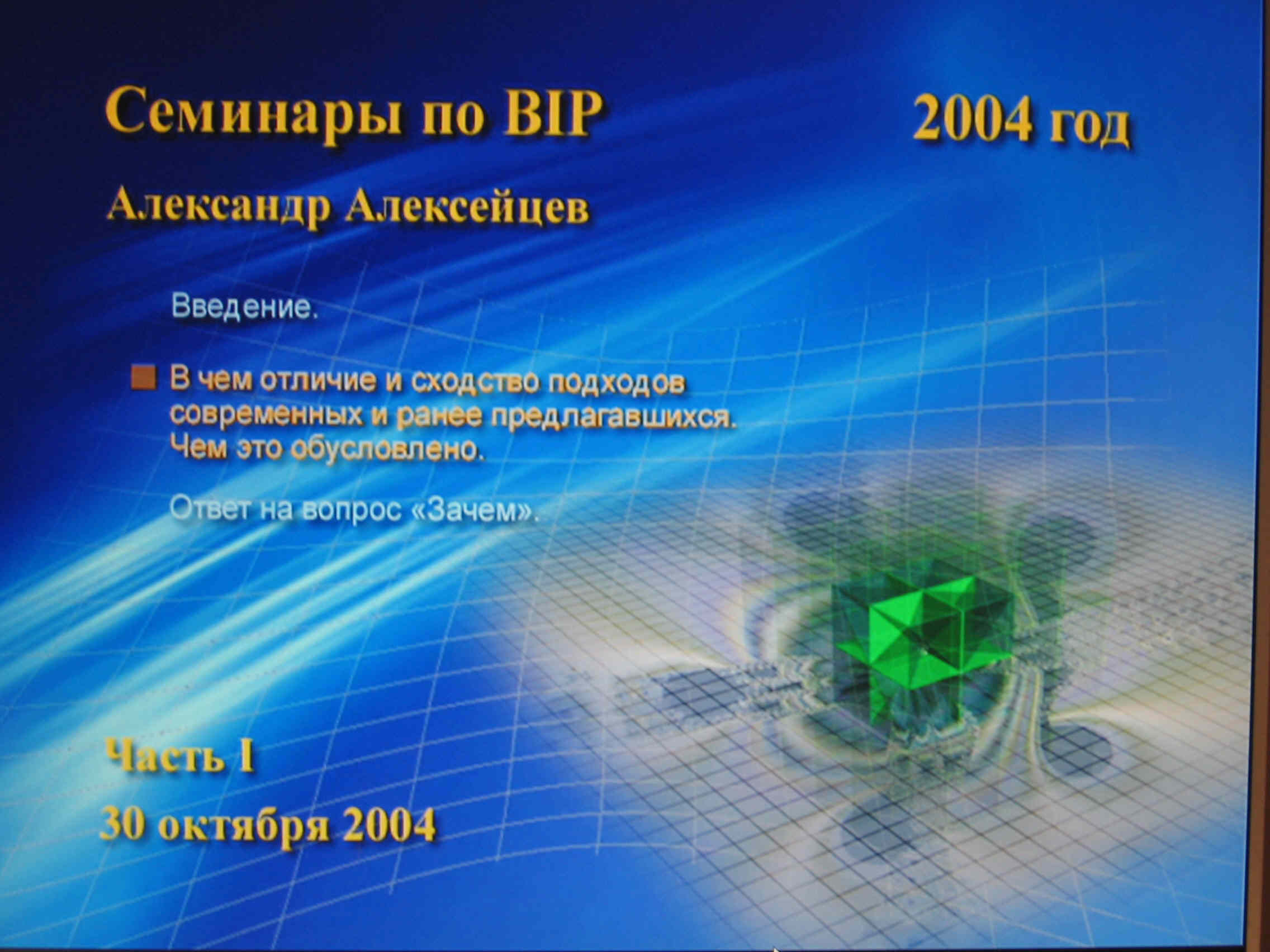 Семинары по BIP

2004 год

Александр Алексейцев

Введение.

В чем отличие и сходство подходов современных и ранее предлагавшихся. Чем это обусловлено.

Ответ на вопрос «Зачем».

Часть I

30 октября 2004